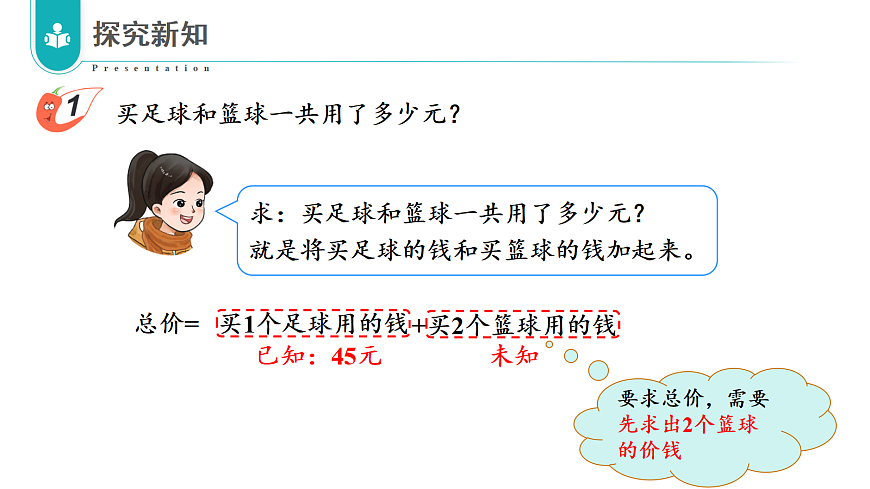 探究新知
Presentation

1 买足球和篮球一共用了多少元？

求：买足球和篮球一共用了多少元？
就是将买足球的钱和买篮球的钱加起来。

总价= 买1个足球用的钱+买2个篮球用的钱
已知：45元 未知

要求总价，需要先求出2个篮球的价钱